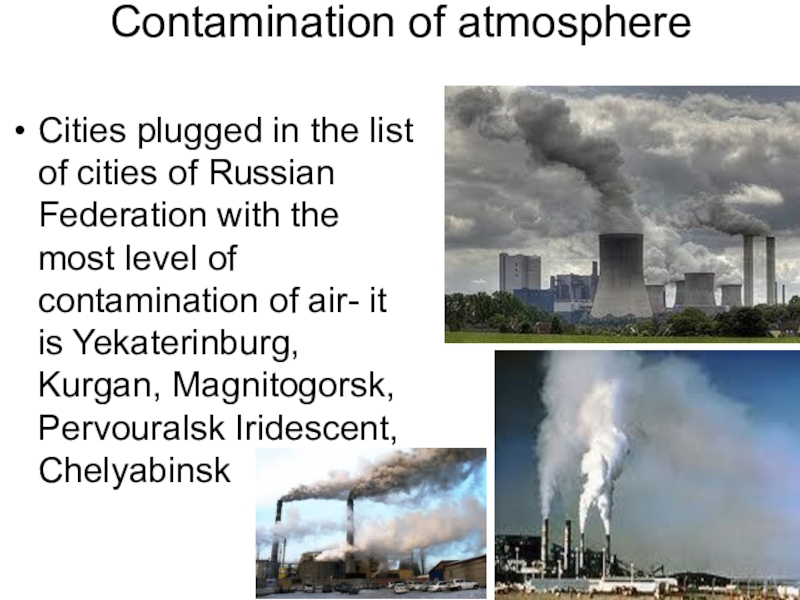 Contamination of atmosphere

• Cities plugged in the list of cities of Russian Federation with the most level of contamination of air- it is Yekaterinburg, Kurgan, Magnitogorsk, Pervouralsk Iridescent, Chelyabinsk